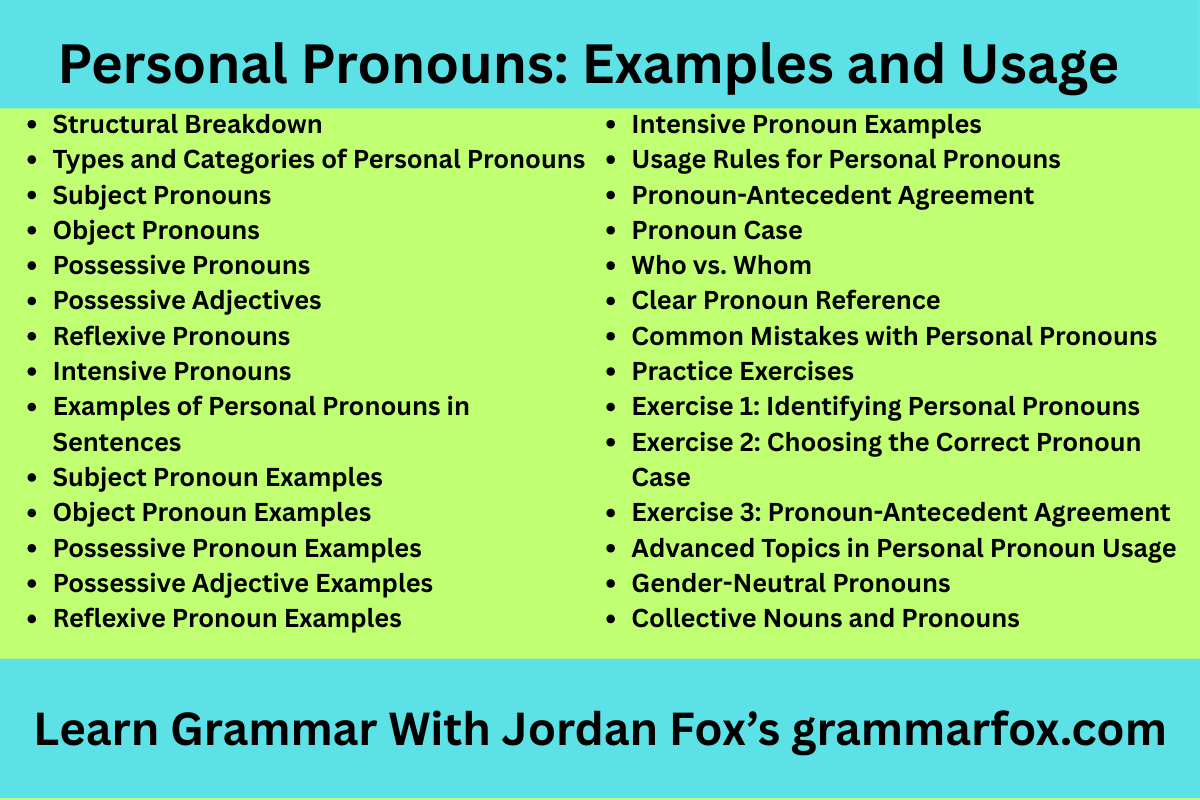 Personal Pronouns: Examples and Usage

- Structural Breakdown
- Types and Categories of Personal Pronouns
- Subject Pronouns
- Object Pronouns
- Possessive Pronouns
- Possessive Adjectives
- Reflexive Pronouns
- Intensive Pronouns
- Examples of Personal Pronouns in Sentences
- Subject Pronoun Examples
- Object Pronoun Examples
- Possessive Pronoun Examples
- Possessive Adjective Examples
- Reflexive Pronoun Examples

- Intensive Pronoun Examples
- Usage Rules for Personal Pronouns
- Pronoun-Antecedent Agreement
- Pronoun Case
- Who vs. Whom
- Clear Pronoun Reference
- Common Mistakes with Personal Pronouns
- Practice Exercises
- Exercise 1: Identifying Personal Pronouns
- Exercise 2: Choosing the Correct Pronoun Case
- Exercise 3: Pronoun-Antecedent Agreement
- Advanced Topics in Personal Pronoun Usage
- Gender-Neutral Pronouns
- Collective Nouns and Pronouns

Learn Grammar With Jordan Fox's grammarfox.com